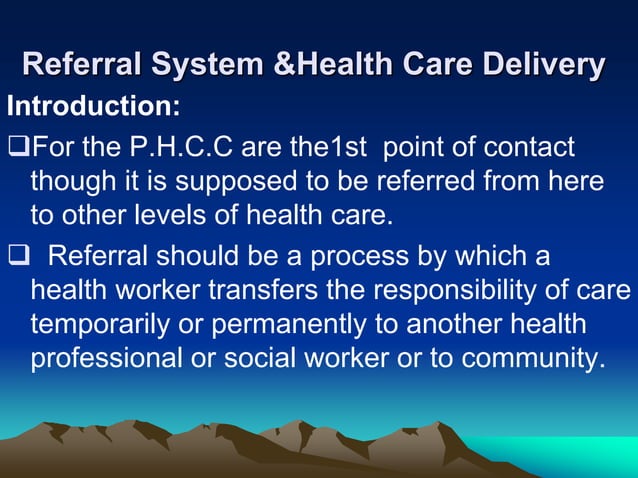 Referral System &Health Care Delivery

Introduction:

❑For the P.H.C.C are the1st point of contact though it is supposed to be referred from here to other levels of health care.

❑ Referral should be a process by which a health worker transfers the responsibility of care temporarily or permanently to another health professional or social worker or to community.